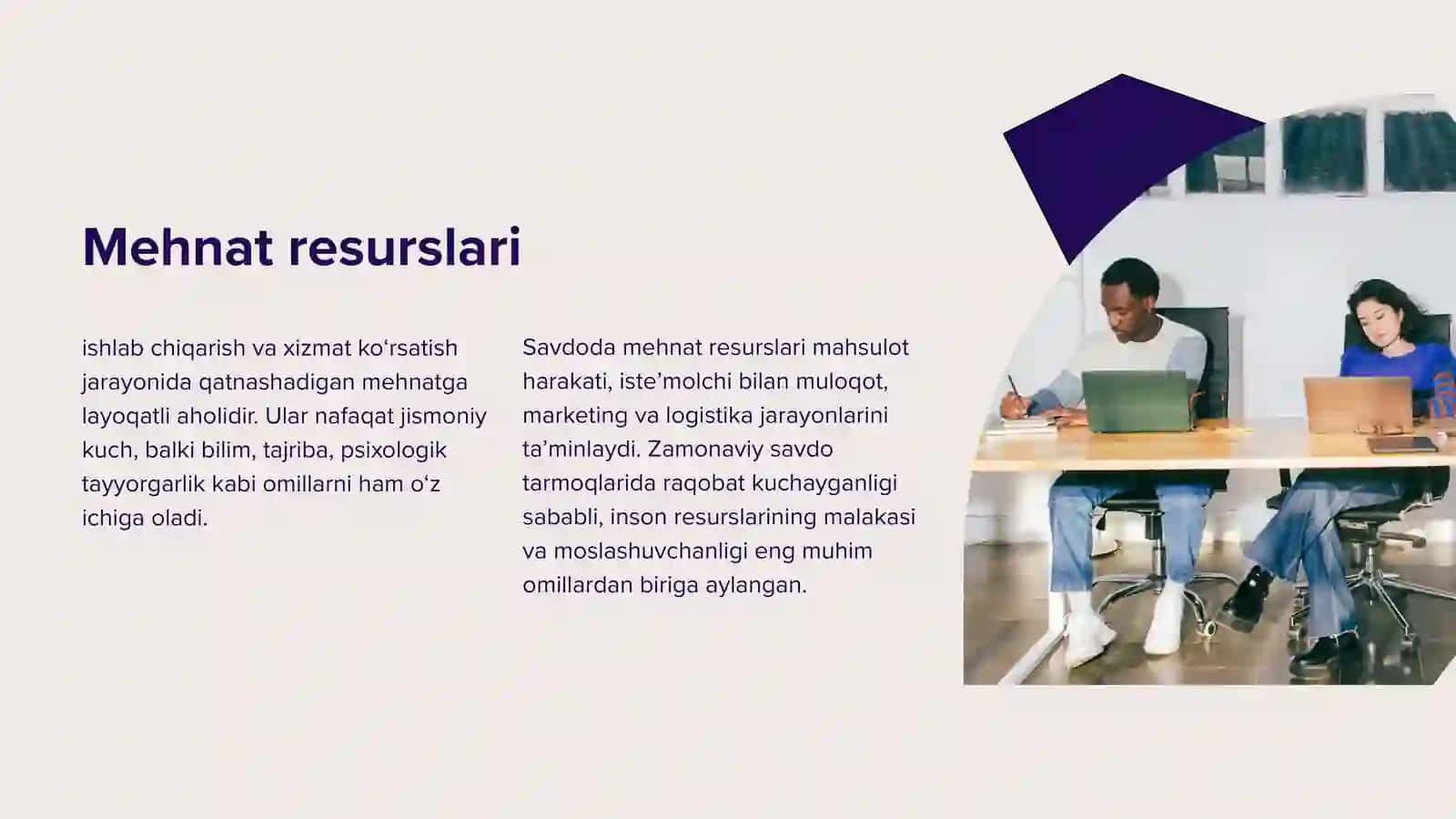 Mehnat resurslari

ishlab chiqarish va xizmat ko‘rsatish jarayonida qatnashadigan mehnatga layoqatli aholidir. Ular nafaqat jismoniy kuch, balki bilim, tajriba, psixologik tayyorgarlik kabi omillarni ham o‘z ichiga oladi.

Savdoda mehnat resurslari mahsulot harakati, iste’molchi bilan muloqot, marketing va logistika jarayonlarini ta’minlaydi. Zamonaviy savdo tarmoqlarida raqobat kuchayganligi sababli, inson resurslarining malakasi va moslashuvchanligi eng muhim omillardan biriga aylangan.